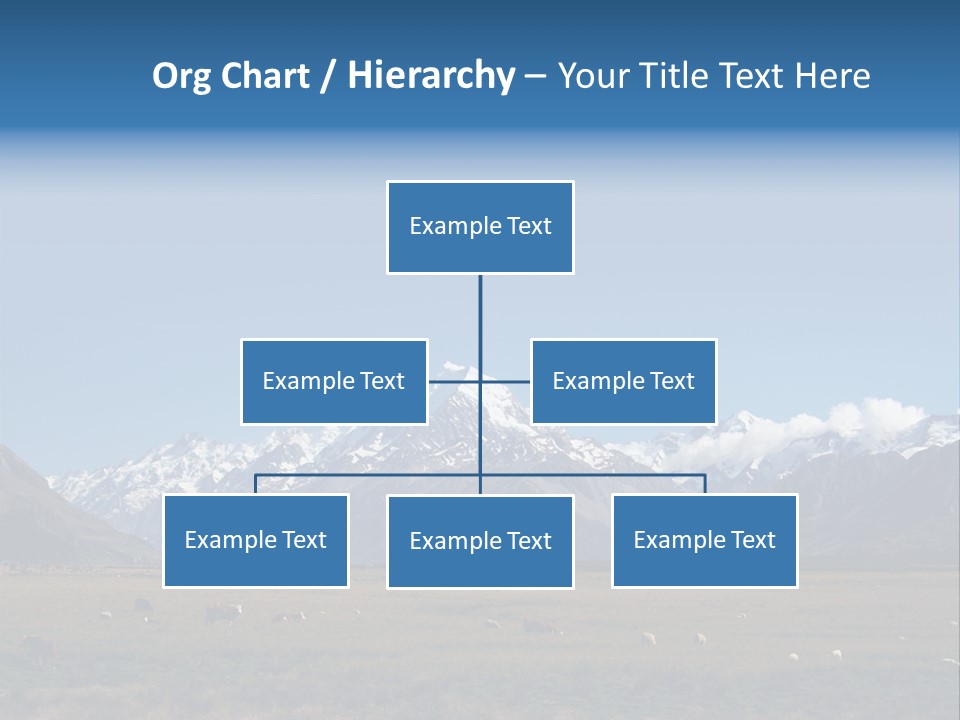 Org Chart / Hierarchy – Your Title Text Here

Example Text

Example Text

Example Text

Example Text

Example Text

Example Text